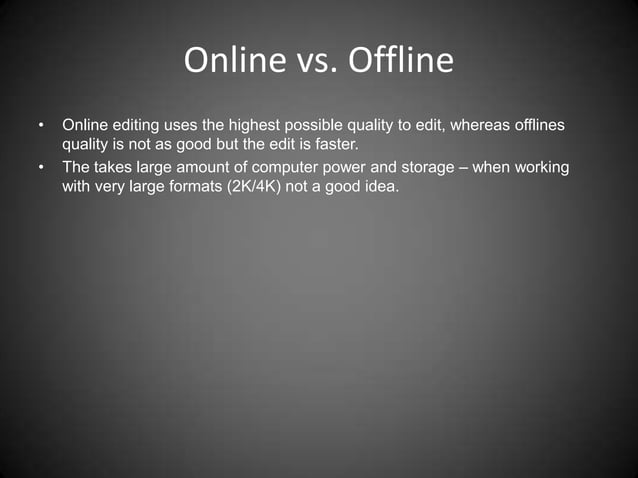 Online vs. Offline

• Online editing uses the highest possible quality to edit, whereas offlines quality is not as good but the edit is faster.
• The takes large amount of computer power and storage – when working with very large formats (2K/4K) not a good idea.